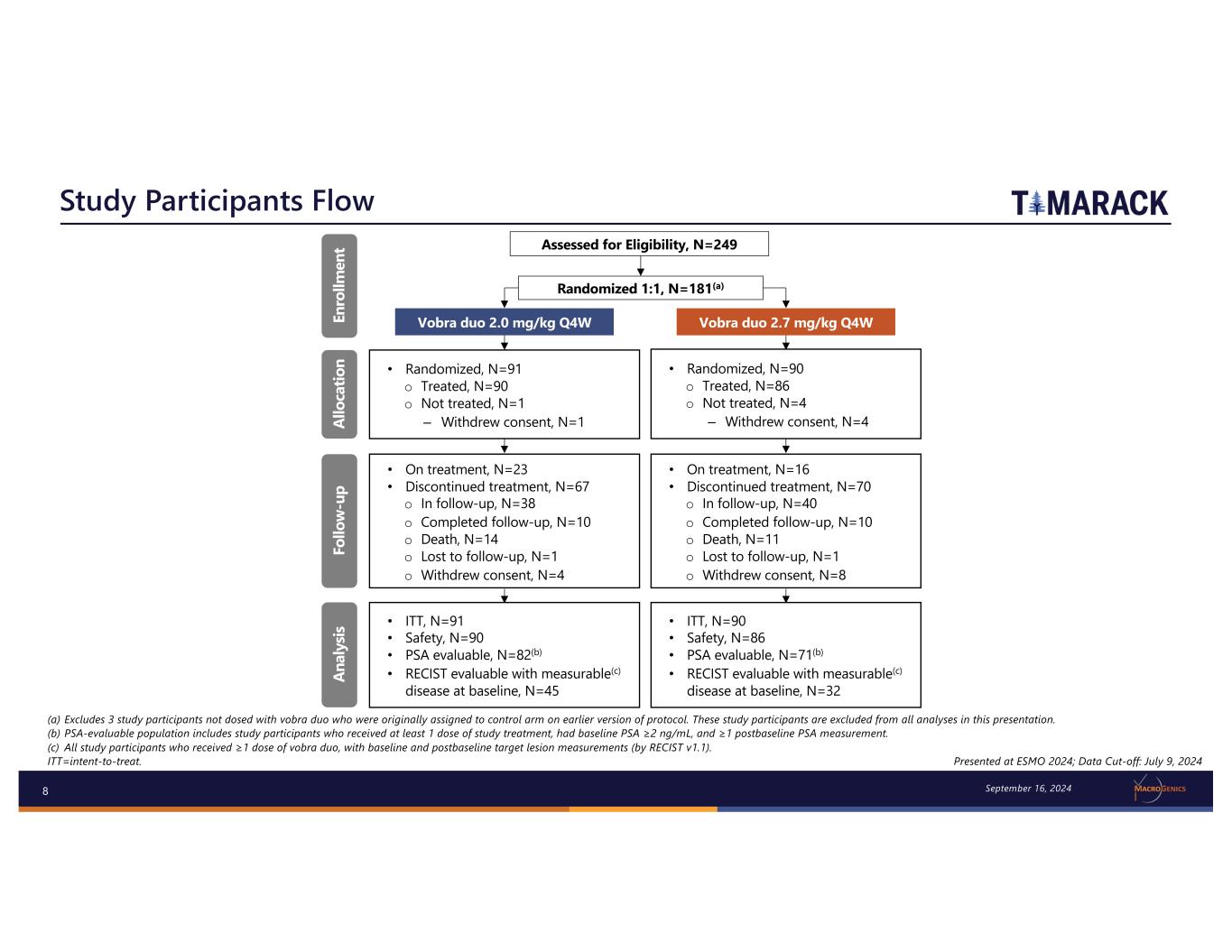 Study Participants Flow

TAMARACK

Enrollment

Assessed for Eligibility, N=249

Randomized 1:1, N=181$^{(a)}$

Vobra duo 2.0 mg/kg Q4W

Vobra duo 2.7 mg/kg Q4W

Allocation

• Randomized, N=91
o Treated, N=90
o Not treated, N=1
– Withdrew consent, N=1

• Randomized, N=90
o Treated, N=86
o Not treated, N=4
– Withdrew consent, N=4

Follow-up

• On treatment, N=23
• Discontinued treatment, N=67
o In follow-up, N=38
o Completed follow-up, N=10
o Death, N=14
o Lost to follow-up, N=1
o Withdrew consent, N=4

• On treatment, N=16
• Discontinued treatment, N=70
o In follow-up, N=40
o Completed follow-up, N=10
o Death, N=11
o Lost to follow-up, N=1
o Withdrew consent, N=8

Analysis

• ITT, N=91
• Safety, N=90
• PSA evaluable, N=82$^{(b)}$
• RECIST evaluable with measurable$^{(c)}$ disease at baseline, N=45

• ITT, N=90
• Safety, N=86
• PSA evaluable, N=71$^{(b)}$
• RECIST evaluable with measurable$^{(c)}$ disease at baseline, N=32

(a) Excludes 3 study participants not dosed with vobra duo who were originally assigned to control arm on earlier version of protocol. These study participants are excluded from all analyses in this presentation.
(b) PSA-evaluable population includes study participants who received at least 1 dose of study treatment, had baseline PSA ≥2 ng/mL, and ≥1 postbaseline PSA measurement.
(c) All study participants who received ≥1 dose of vobra duo, with baseline and postbaseline target lesion measurements (by RECIST v1.1).
ITT=intent-to-treat.

Presented at ESMO 2024; Data Cut-off: July 9, 2024

8

September 16, 2024

MACROGENICS